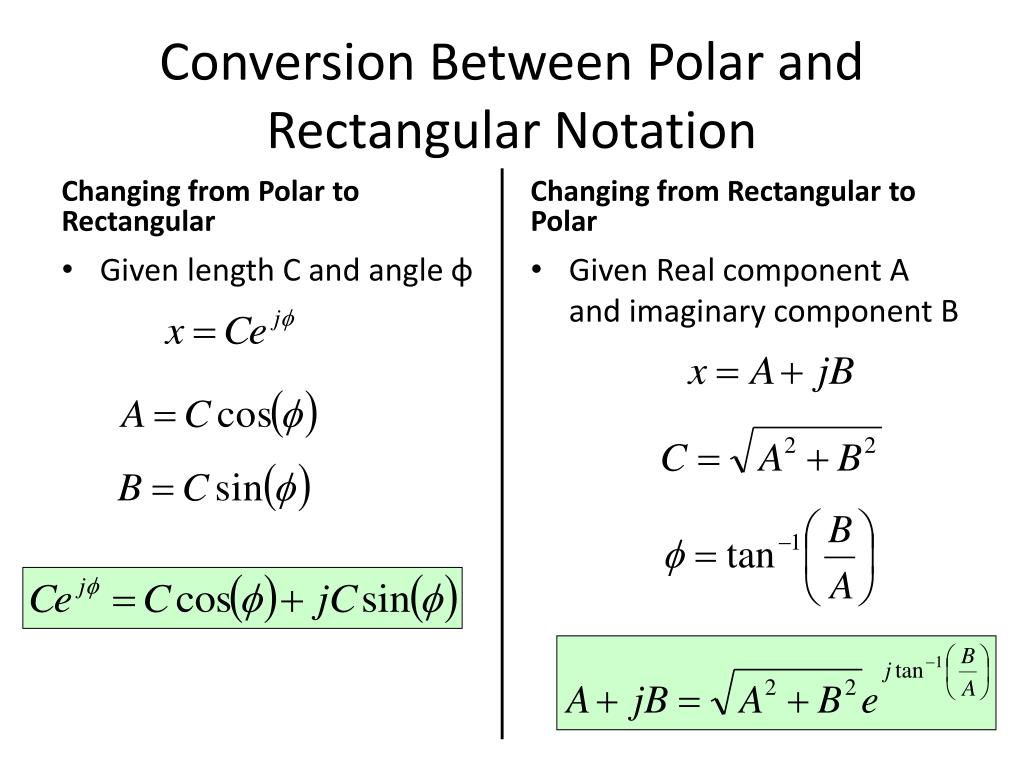 Conversion Between Polar and Rectangular Notation

Changing from Polar to Rectangular

• Given length C and angle ϕ

$x = Ce^{j\phi}$

$A = C\cos(\phi)$

$B = C\sin(\phi)$

$Ce^{j\phi} = C\cos(\phi) + jC\sin(\phi)$

Changing from Rectangular to Polar

• Given Real component A and imaginary component B

$x = A + jB$

$C = \sqrt{A^2 + B^2}$

$\phi = \tan^{-1}\left(\frac{B}{A}\right)$

$A + jB = \sqrt{A^2 + B^2}e^{j\tan^{-1}\left(\frac{B}{A}\right)}$